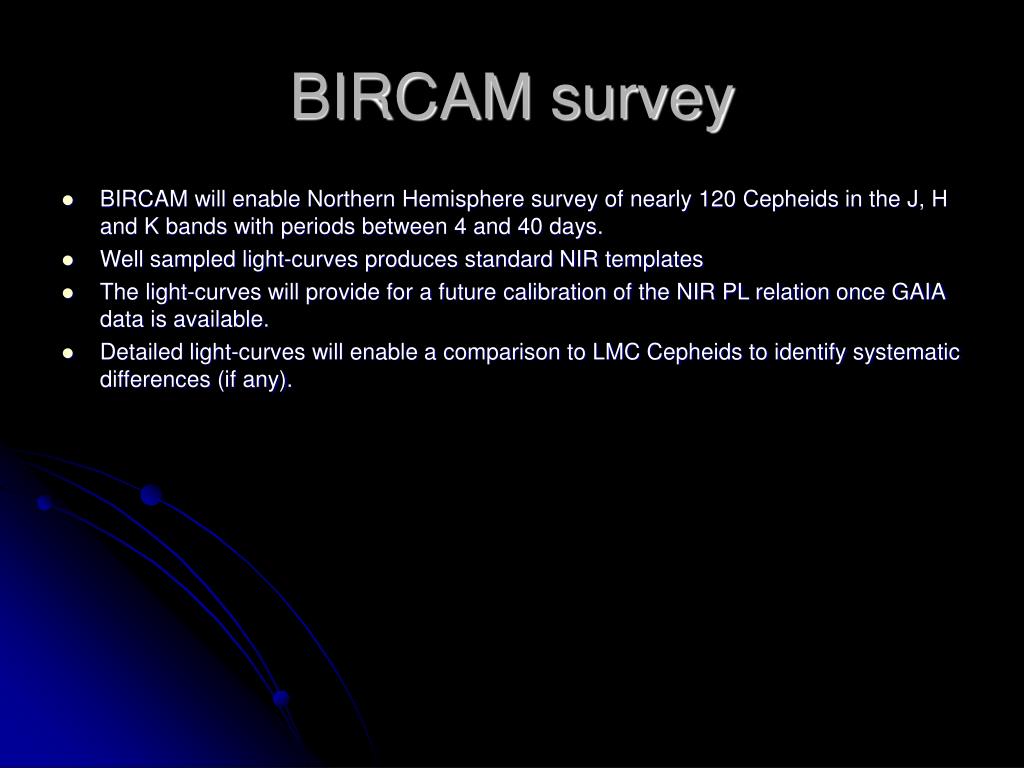 BIRCAM survey

- BIRCAM will enable Northern Hemisphere survey of nearly 120 Cepheids in the J, H and K bands with periods between 4 and 40 days.
- Well sampled light-curves produces standard NIR templates
- The light-curves will provide for a future calibration of the NIR PL relation once GAIA data is available.
- Detailed light-curves will enable a comparison to LMC Cepheids to identify systematic differences (if any).